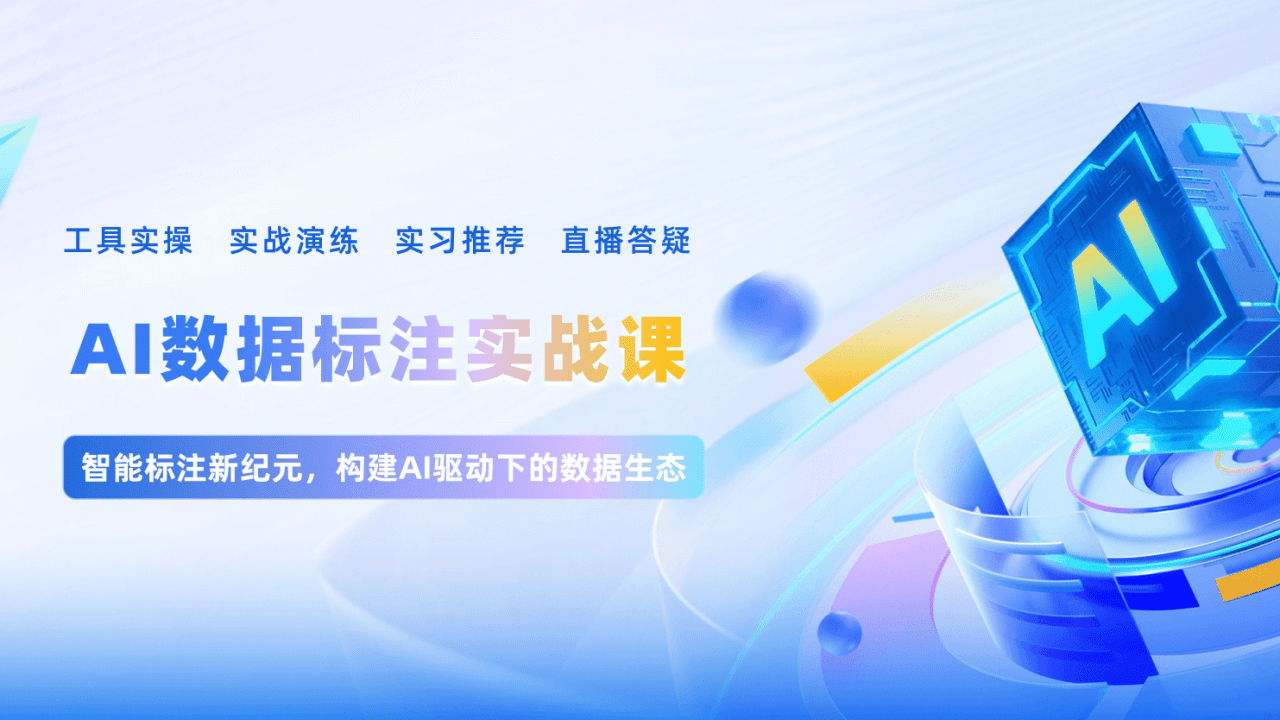 工具实操　实战演练　实习推荐　直播答疑

AI数据标注实战课

智能标注新纪元，构建AI驱动下的数据生态

AI